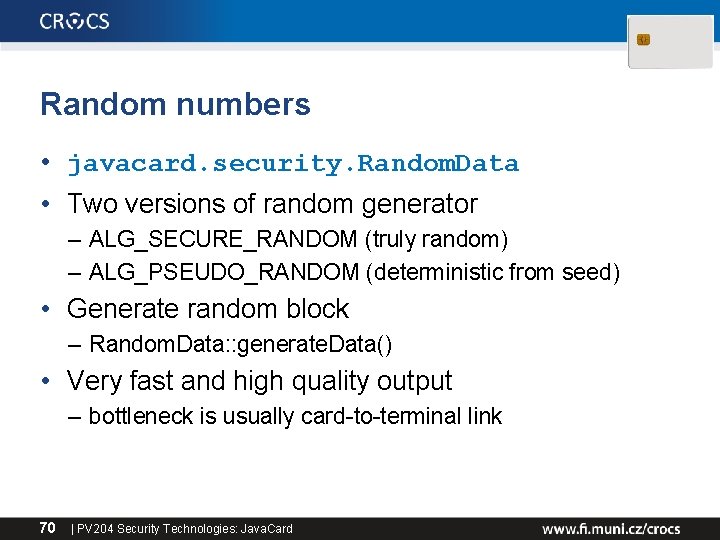 CROCS

Random numbers

• javacard.security.RandomData
• Two versions of random generator
– ALG_SECURE_RANDOM (truly random)
– ALG_PSEUDO_RANDOM (deterministic from seed)
• Generate random block
– RandomData::generateData()
• Very fast and high quality output
– bottleneck is usually card-to-terminal link

70 | PV204 Security Technologies: JavaCard www.fi.muni.cz/crocs